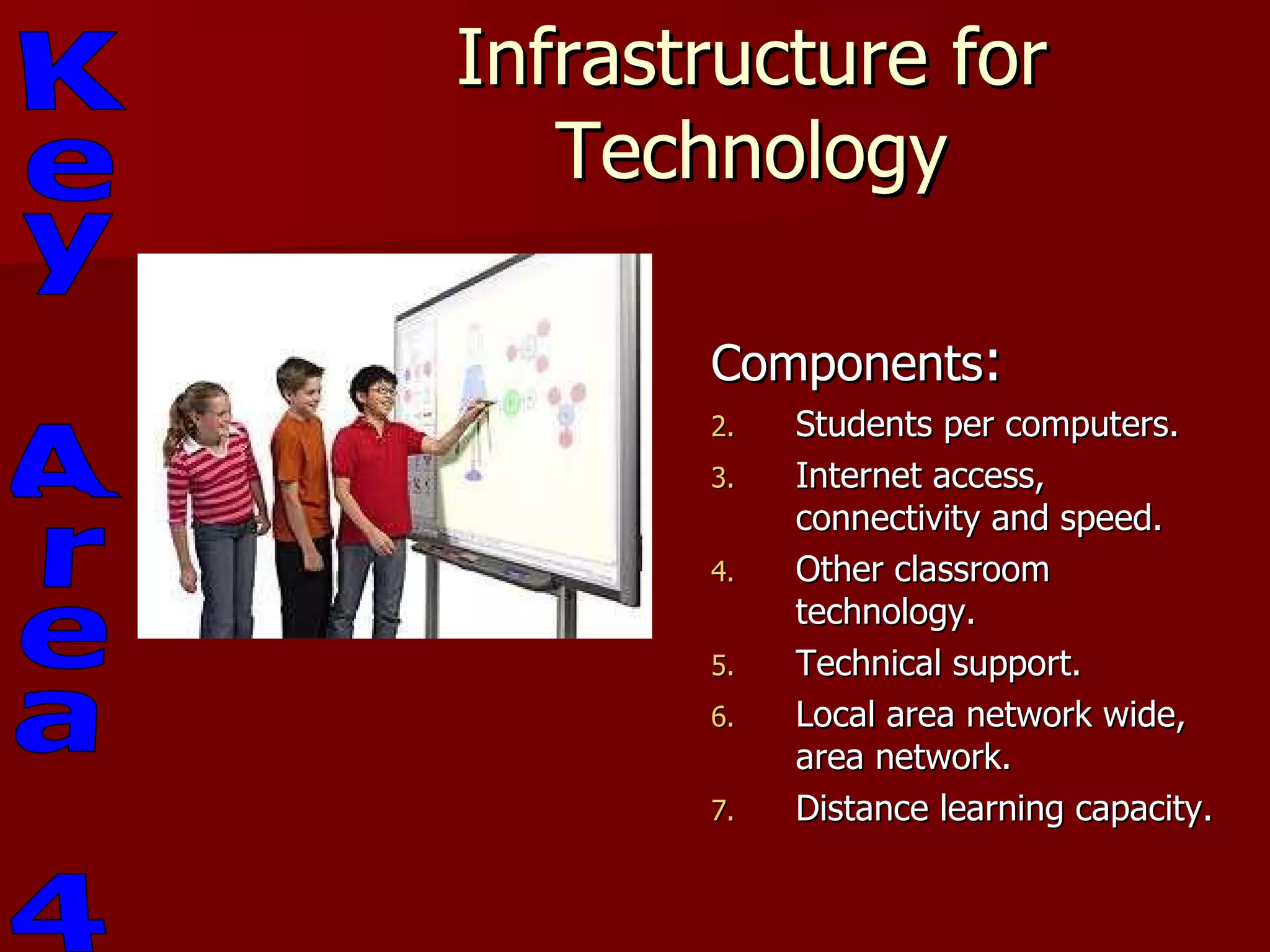 Key Area 4

Infrastructure for Technology

Components:

2. Students per computers.
3. Internet access, connectivity and speed.
4. Other classroom technology.
5. Technical support.
6. Local area network wide, area network.
7. Distance learning capacity.